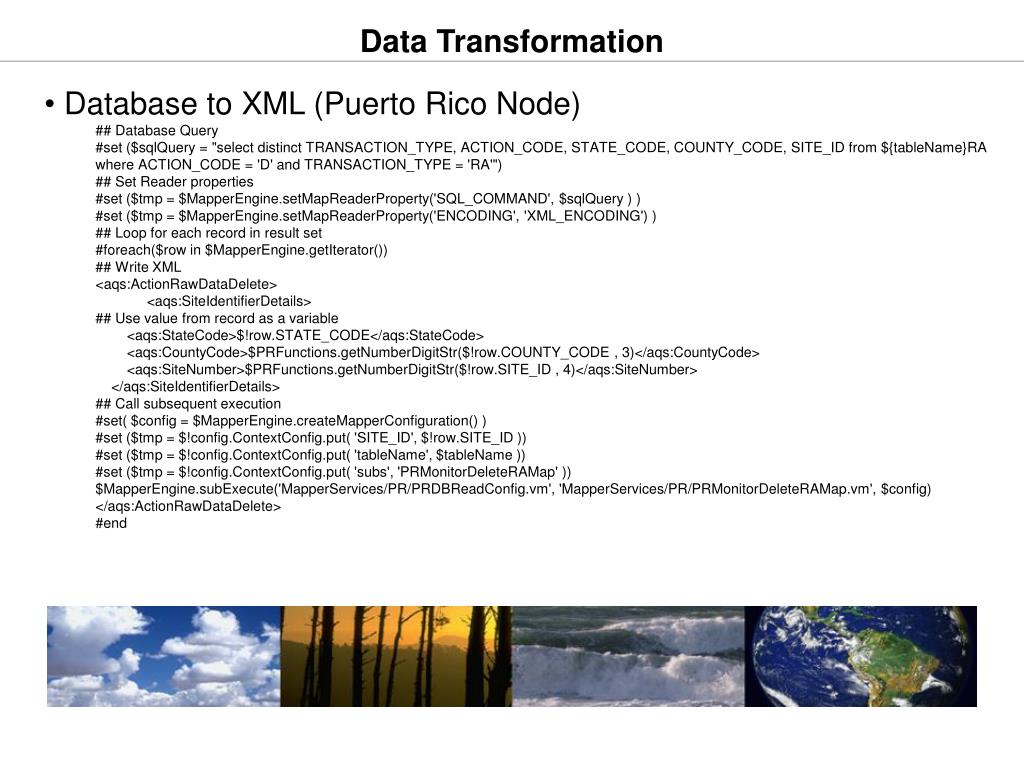 Data Transformation

• Database to XML (Puerto Rico Node)

## Database Query
#set ($sqlQuery = "select distinct TRANSACTION_TYPE, ACTION_CODE, STATE_CODE, COUNTY_CODE, SITE_ID from ${tableName}RA where ACTION_CODE = 'D' and TRANSACTION_TYPE = 'RA'")
## Set Reader properties
#set ($tmp = $MapperEngine.setMapReaderProperty('SQL_COMMAND', $sqlQuery ) )
#set ($tmp = $MapperEngine.setMapReaderProperty('ENCODING', 'XML_ENCODING') )
## Loop for each record in result set
#foreach($row in $MapperEngine.getIterator())
## Write XML
<aqs:ActionRawDataDelete>
<aqs:SiteIdentifierDetails>
## Use value from record as a variable
<aqs:StateCode>$!row.STATE_CODE</aqs:StateCode>
<aqs:CountyCode>$PRFunctions.getNumberDigitStr($!row.COUNTY_CODE , 3)</aqs:CountyCode>
<aqs:SiteNumber>$PRFunctions.getNumberDigitStr($!row.SITE_ID , 4)</aqs:SiteNumber>
</aqs:SiteIdentifierDetails>
## Call subsequent execution
#set( $config = $MapperEngine.createMapperConfiguration() )
#set ($tmp = $!config.ContextConfig.put( 'SITE_ID', $!row.SITE_ID ))
#set ($tmp = $!config.ContextConfig.put( 'tableName', $tableName ))
#set ($tmp = $!config.ContextConfig.put( 'subs', 'PRMonitorDeleteRAMap' ))
$MapperEngine.subExecute('MapperServices/PR/PRDBReadConfig.vm', 'MapperServices/PR/PRMonitorDeleteRAMap.vm', $config)
</aqs:ActionRawDataDelete>
#end